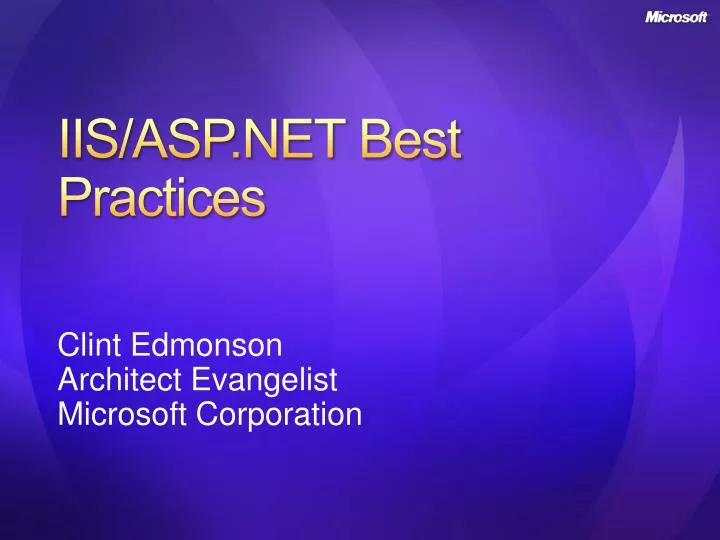 Microsoft

IIS/ASP.NET Best Practices

Clint Edmonson
Architect Evangelist
Microsoft Corporation